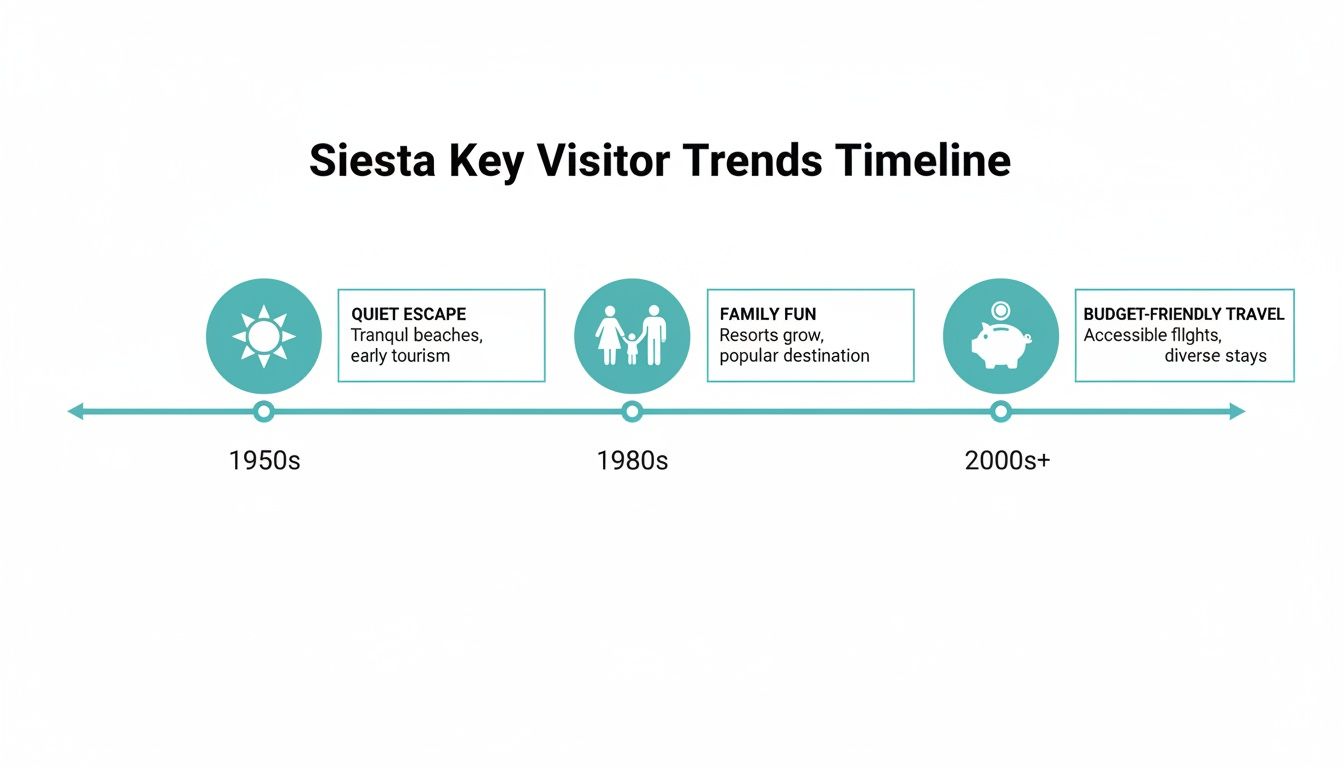 Siesta Key Visitor Trends Timeline

QUIET ESCAPE
Tranqul beaches, early tourism

FAMILY FUN
Resorts grow, popular destination

BUDGET-FRIENDLY TRAVEL
Accessible fllghts, diverse stays

1950s

1980s

2000s+